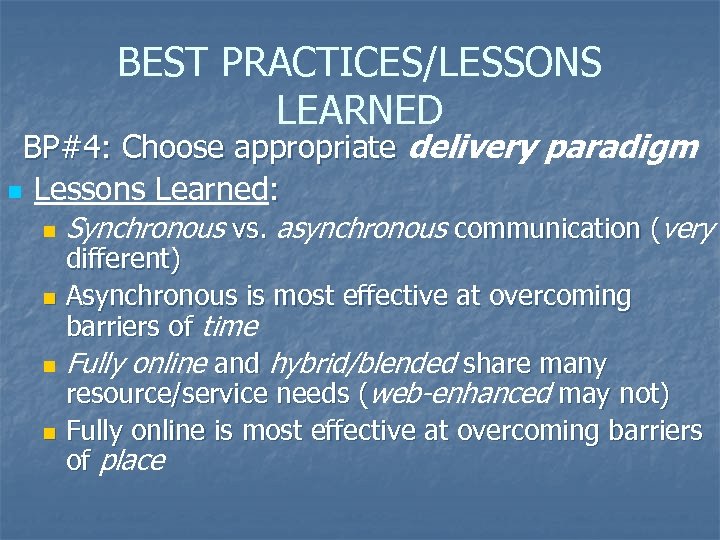 BEST PRACTICES/LESSONS LEARNED

BP#4: Choose appropriate delivery paradigm

Lessons Learned:

Synchronous vs. asynchronous communication (very different)

Asynchronous is most effective at overcoming barriers of time

Fully online and hybrid/blended share many resource/service needs (web-enhanced may not)

Fully online is most effective at overcoming barriers of place